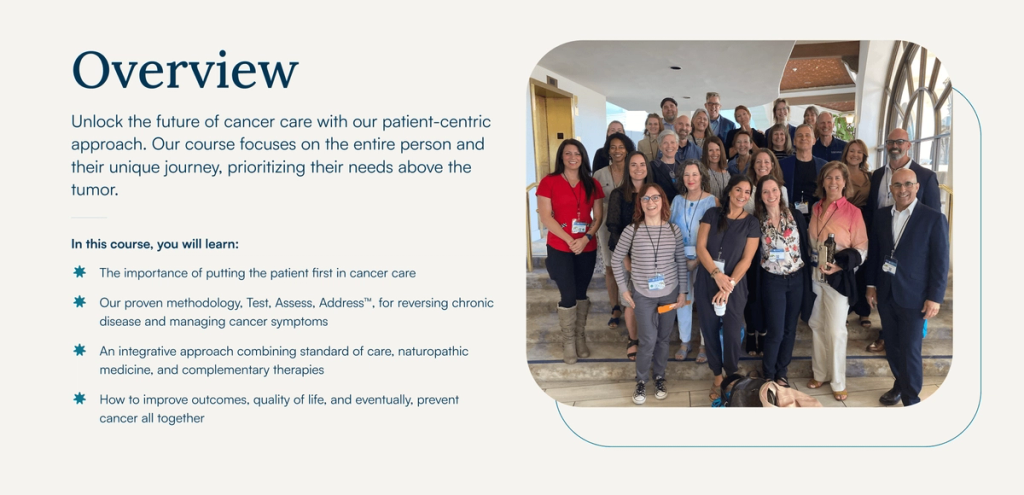 Overview

Unlock the future of cancer care with our patient-centric approach. Our course focuses on the entire person and their unique journey, prioritizing their needs above the tumor.

In this course, you will learn:

The importance of putting the patient first in cancer care

Our proven methodology, Test, Assess, Address™, for reversing chronic disease and managing cancer symptoms

An integrative approach combining standard of care, naturopathic medicine, and complementary therapies

How to improve outcomes, quality of life, and eventually, prevent cancer all together